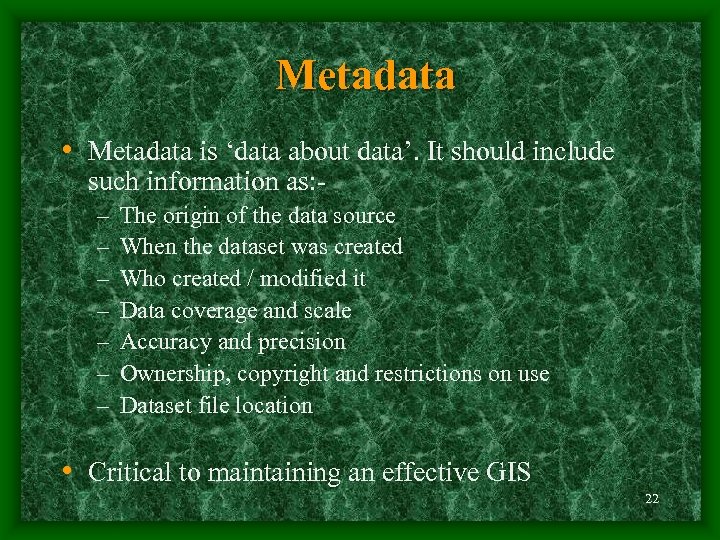 Metadata

• Metadata is ‘data about data’. It should include such information as:-
– The origin of the data source
– When the dataset was created
– Who created / modified it
– Data coverage and scale
– Accuracy and precision
– Ownership, copyright and restrictions on use
– Dataset file location

• Critical to maintaining an effective GIS

22